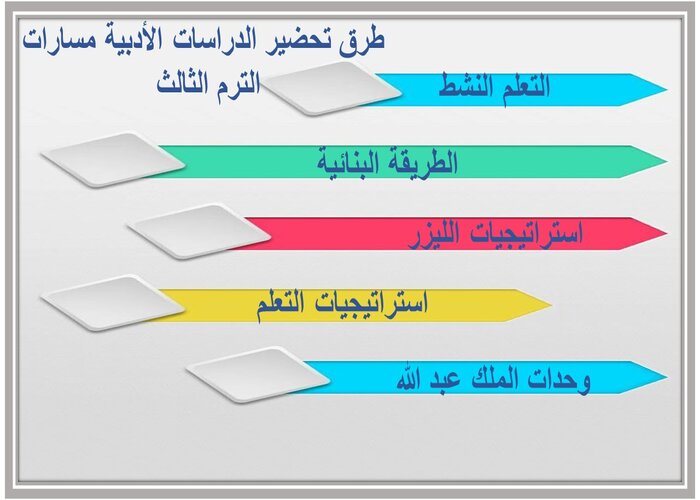 طرق تحضير الدراسات الأدبية مسارات الترم الثالث

التعلم النشط

الطريقة البنائية

استراتيجيات الليزر

استراتيجيات التعلم

وحدات الملك عبد الله